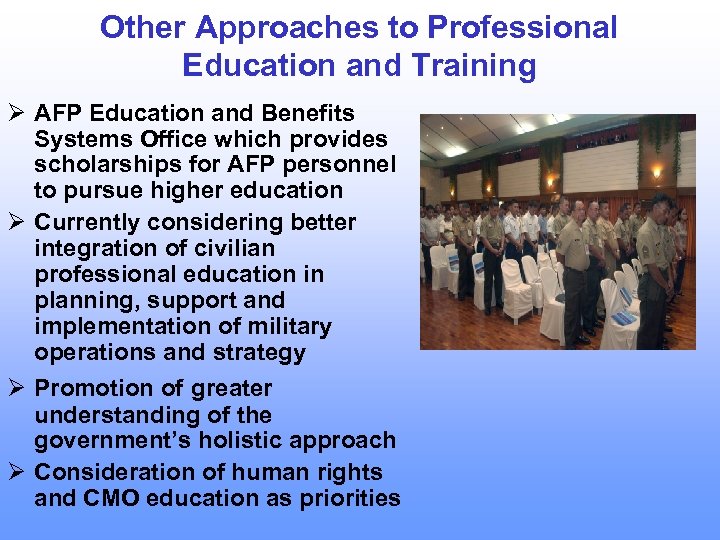 Other Approaches to Professional Education and Training

➢ AFP Education and Benefits Systems Office which provides scholarships for AFP personnel to pursue higher education

➢ Currently considering better integration of civilian professional education in planning, support and implementation of military operations and strategy

➢ Promotion of greater understanding of the government's holistic approach

➢ Consideration of human rights and CMO education as priorities